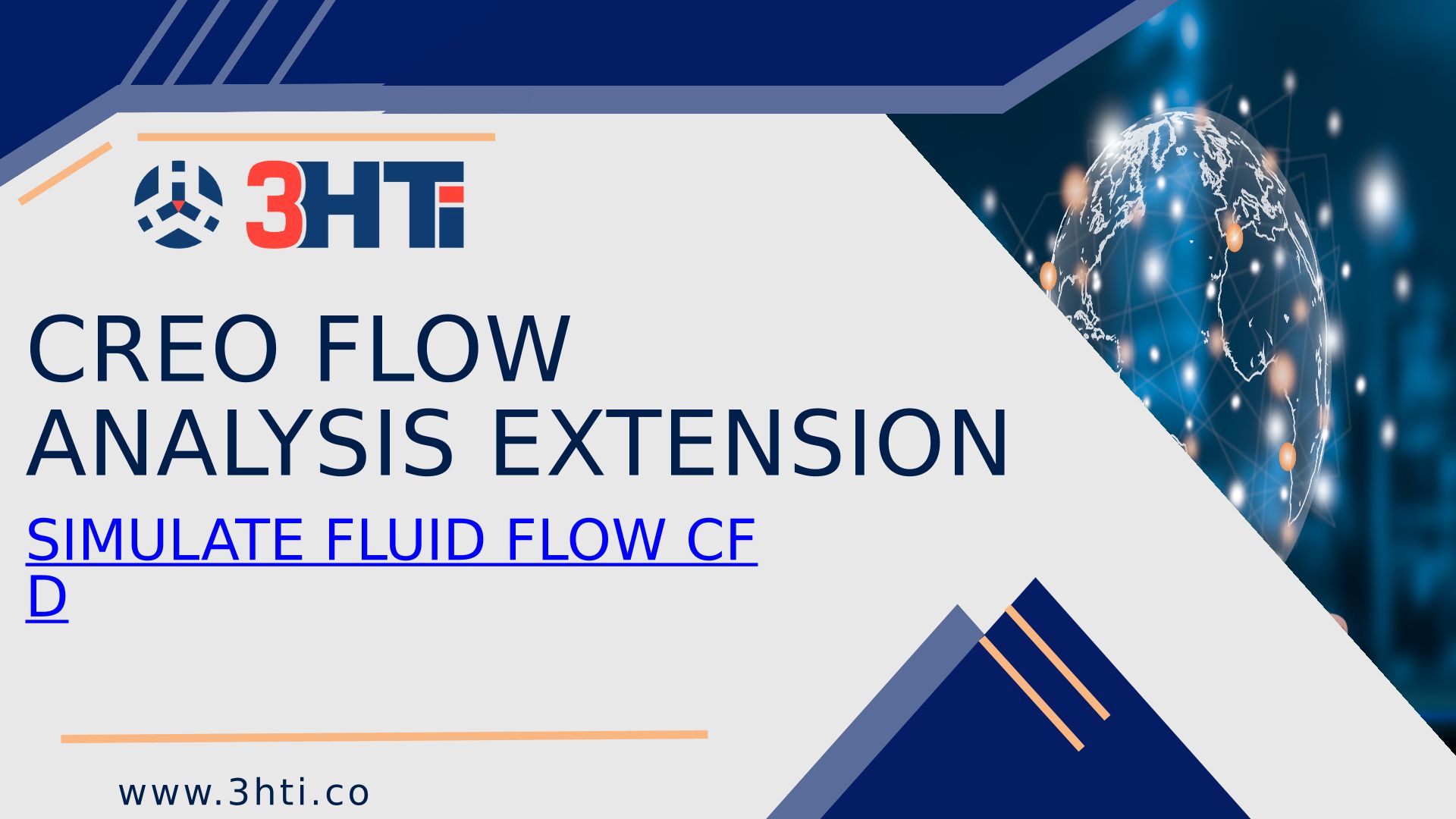 3HTi

CREO FLOW ANALYSIS EXTENSION

SIMULATE FLUID FLOW CFD

www.3hti.co